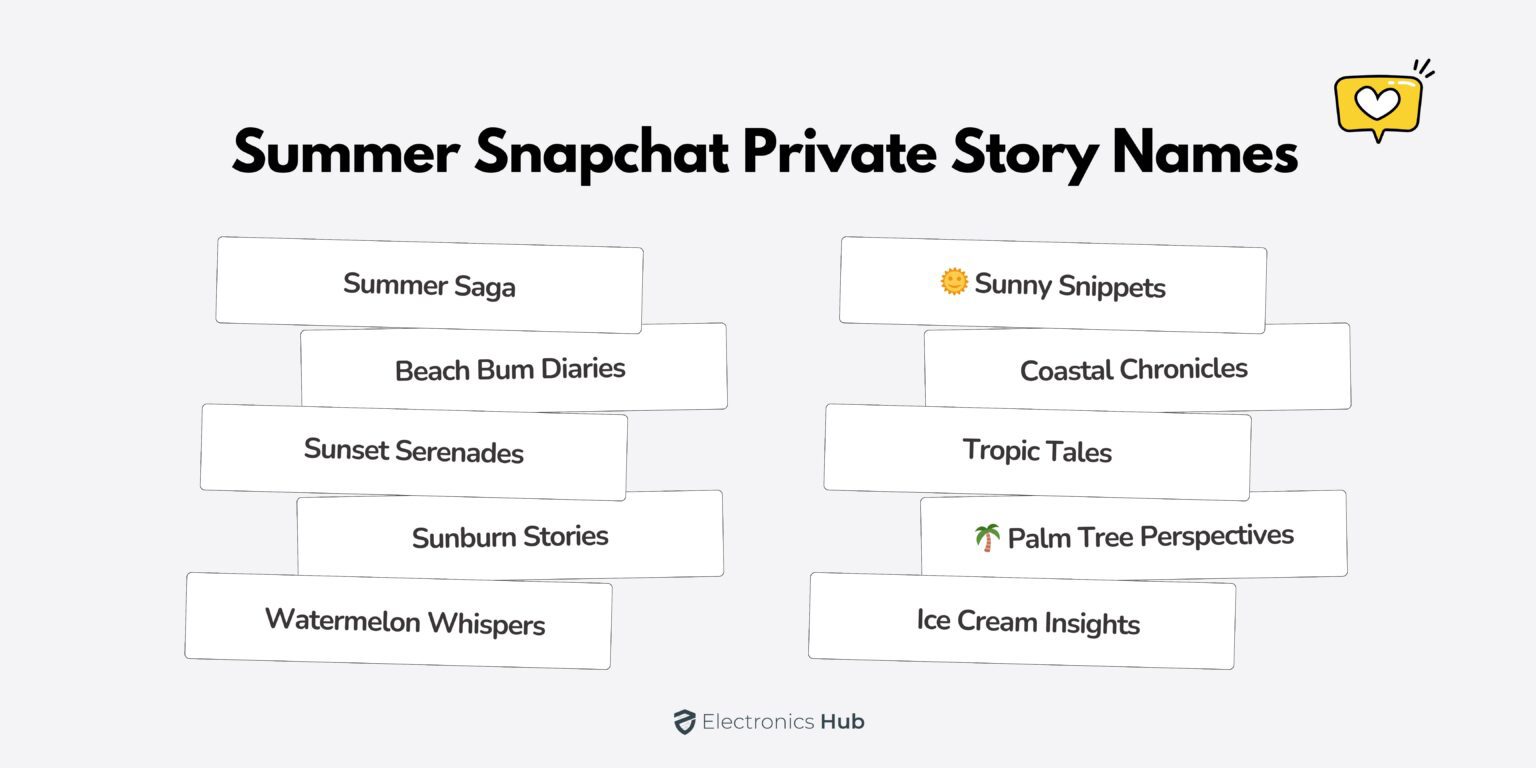 Summer Snapchat Private Story Names

Summer Saga

Beach Bum Diaries

Sunset Serenades

Sunburn Stories

Watermelon Whispers

🌞 Sunny Snippets

Coastal Chronicles

Tropic Tales

🌴 Palm Tree Perspectives

Ice Cream Insights

Electronics Hub